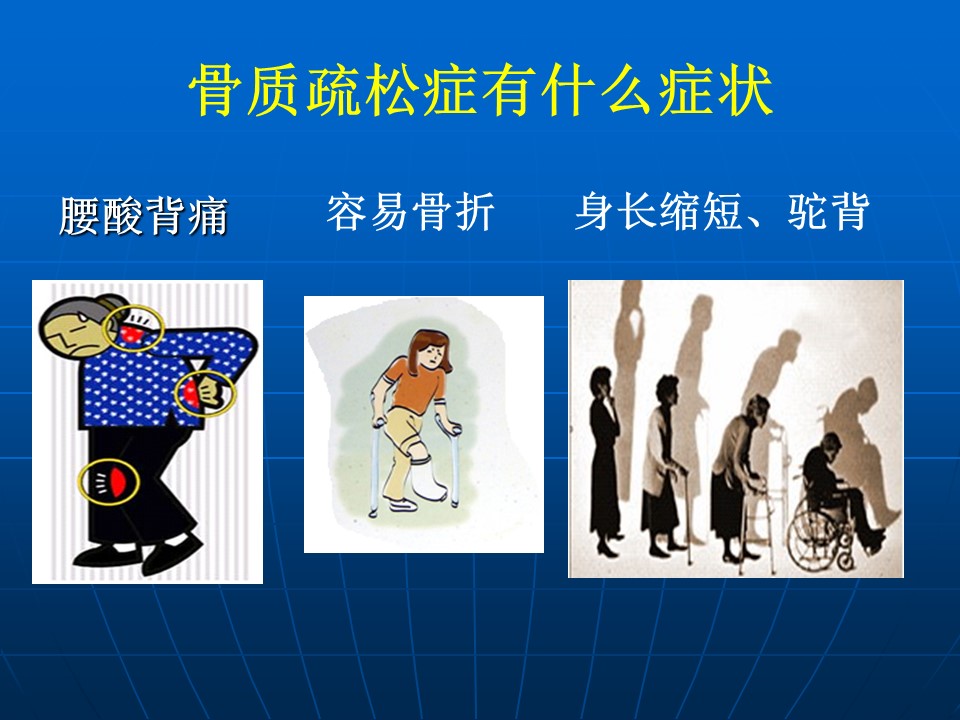 骨质疏松症有什么症状

腰酸背痛

容易骨折

身长缩短、驼背